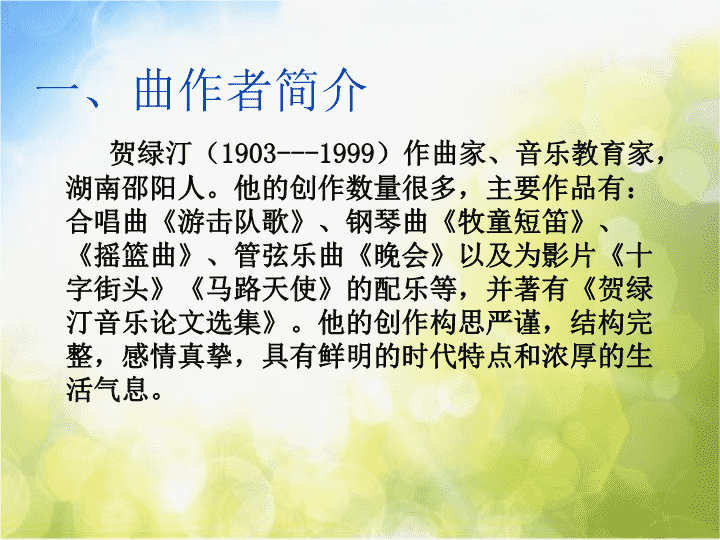 一、曲作者简介

贺绿汀（1903---1999）作曲家、音乐教育家，湖南邵阳人。他的创作数量很多，主要作品有：合唱曲《游击队歌》、钢琴曲《牧童短笛》、《摇篮曲》、管弦乐曲《晚会》以及为影片《十字街头》《马路天使》的配乐等，并著有《贺绿汀音乐论文选集》。他的创作构思严谨，结构完整，感情真挚，具有鲜明的时代特点和浓厚的生活气息。